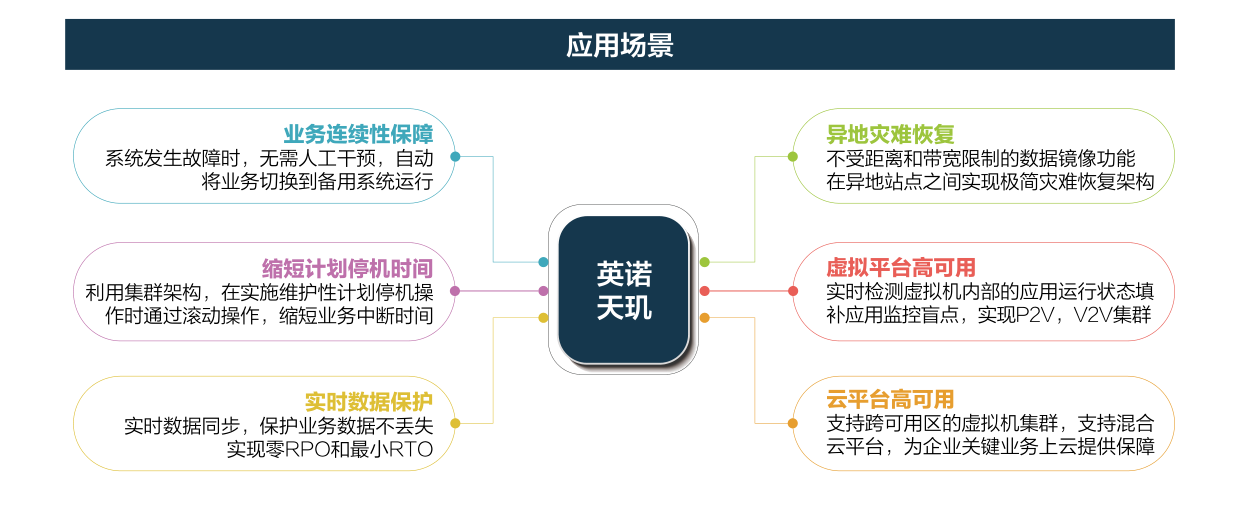 应用场景

业务连续性保障
系统发生故障时，无需人工干预，自动将业务切换到备用系统运行

缩短计划停机时间
利用集群架构，在实施维护性计划停机操作时通过滚动操作，缩短业务中断时间

实时数据保护
实时数据同步，保护业务数据不丢失
实现零RPO和最小RTO

英诺天玑

异地灾难恢复
不受距离和带宽限制的数据镜像功能
在异地站点之间实现极简灾难恢复架构

虚拟平台高可用
实时检测虚拟机内部的应用运行状态填补应用监控盲点，实现P2V，V2V集群

云平台高可用
支持跨可用区的虚拟机集群，支持混合云平台，为企业关键业务上云提供保障